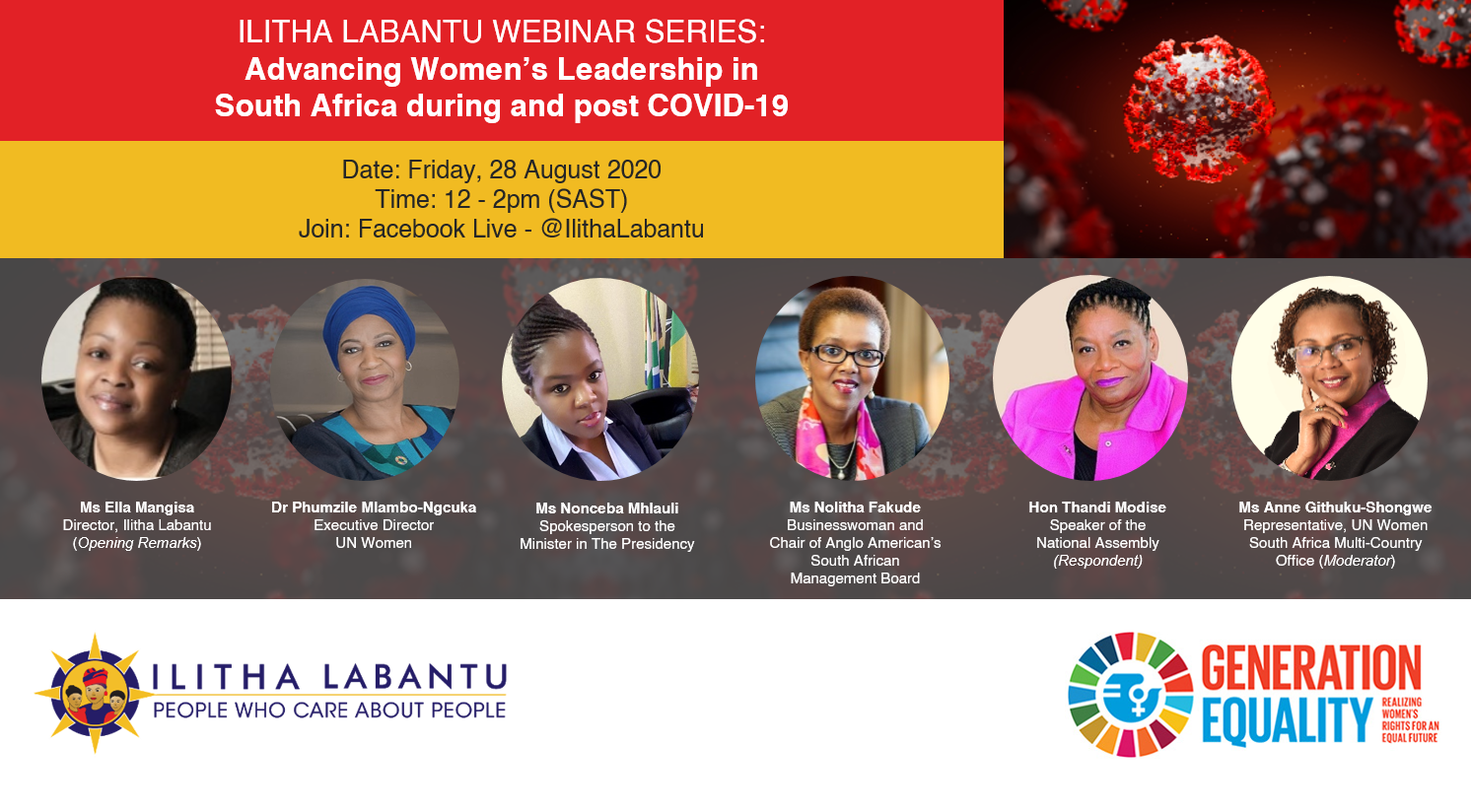 ILITHA LABANTU WEBINAR SERIES:
Advancing Women's Leadership in South Africa during and post COVID-19

Date: Friday, 28 August 2020
Time: 12 - 2pm (SAST)
Join: Facebook Live - @IlithaLabantu

Ms Ella Mangisa
Director, Ilitha Labantu
(Opening Remarks)

Dr Phumzile Mlambo-Ngcuka
Executive Director
UN Women

Ms Nonceba Mhlauli
Spokesperson to the Minister in The Presidency

Ms Nolitha Fakude
Businesswoman and Chair of Anglo American's South African Management Board

Hon Thandi Modise
Speaker of the National Assembly
(Respondent)

Ms Anne Githuku-Shongwe
Representative, UN Women South Africa Multi-Country Office (Moderator)

ILITHA LABANTU
PEOPLE WHO CARE ABOUT PEOPLE

GENERATION EQUALITY
REALIZING WOMEN'S RIGHTS FOR AN EQUAL FUTURE